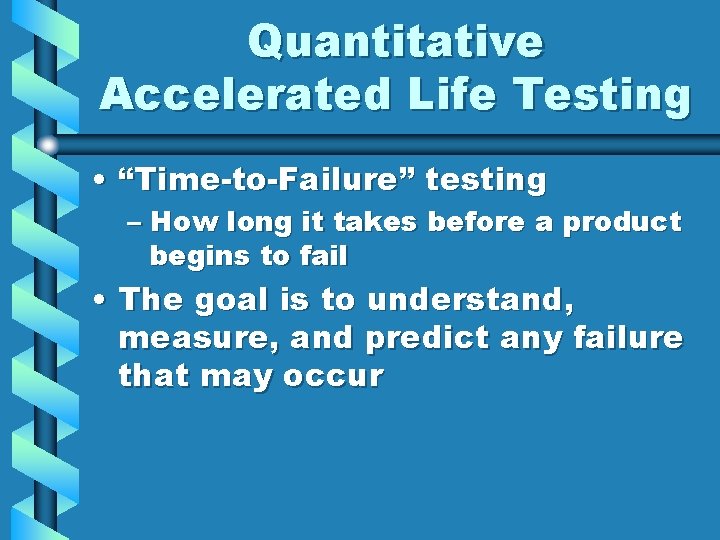 Quantitative Accelerated Life Testing

• “Time-to-Failure” testing
– How long it takes before a product begins to fail

• The goal is to understand, measure, and predict any failure that may occur